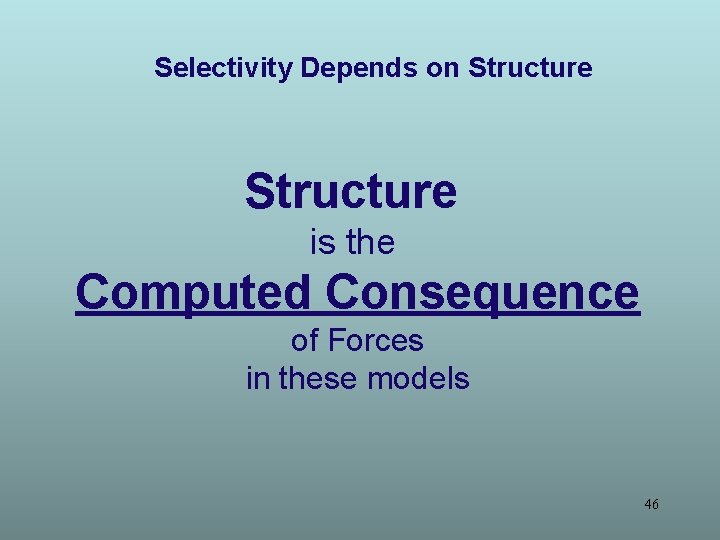 Selectivity Depends on Structure

Structure
is the
Computed Consequence
of Forces
in these models

46